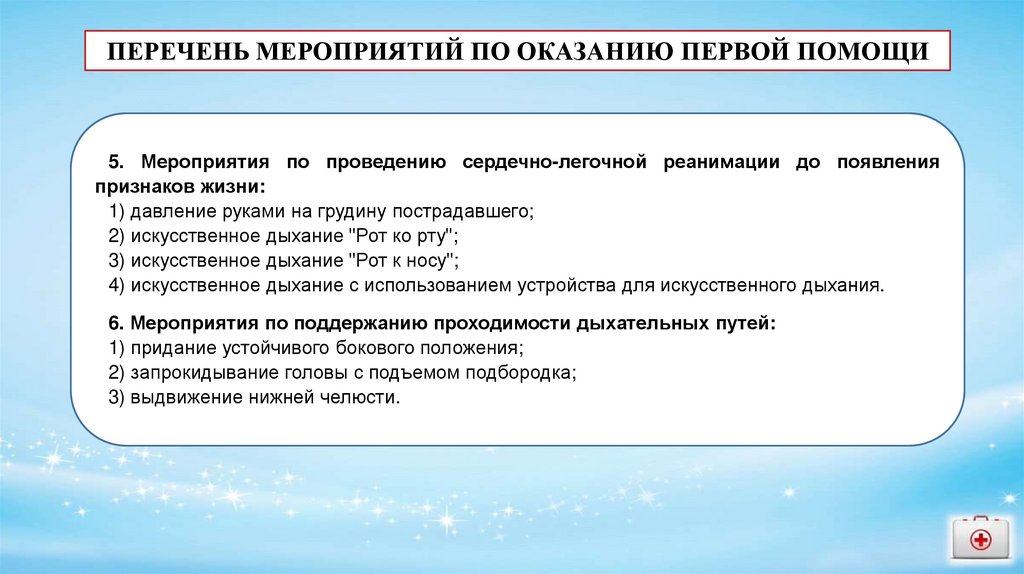 ПЕРЕЧЕНЬ МЕРОПРИЯТИЙ ПО ОКАЗАНИЮ ПЕРВОЙ ПОМОЩИ

5. Мероприятия по проведению сердечно-легочной реанимации до появления признаков жизни:
1) давление руками на грудину пострадавшего;
2) искусственное дыхание "Рот ко рту";
3) искусственное дыхание "Рот к носу";
4) искусственное дыхание с использованием устройства для искусственного дыхания.

6. Мероприятия по поддержанию проходимости дыхательных путей:
1) придание устойчивого бокового положения;
2) запрокидывание головы с подъемом подбородка;
3) выдвижение нижней челюсти.